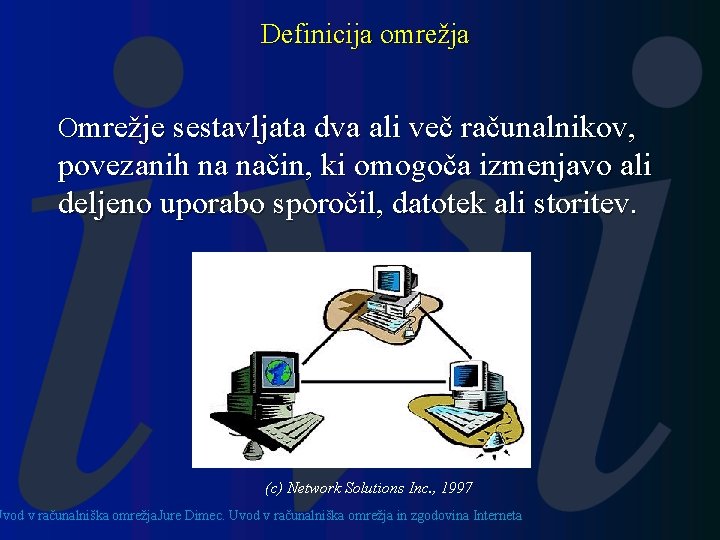 Definicija omrežja

Omrežje sestavljata dva ali več računalnikov, povezanih na način, ki omogoča izmenjavo ali deljeno uporabo sporočil, datotek ali storitev.

(c) Network Solutions Inc., 1997

Uvod v računalniška omrežjaJure Dimec. Uvod v računalniška omrežja in zgodovina Interneta